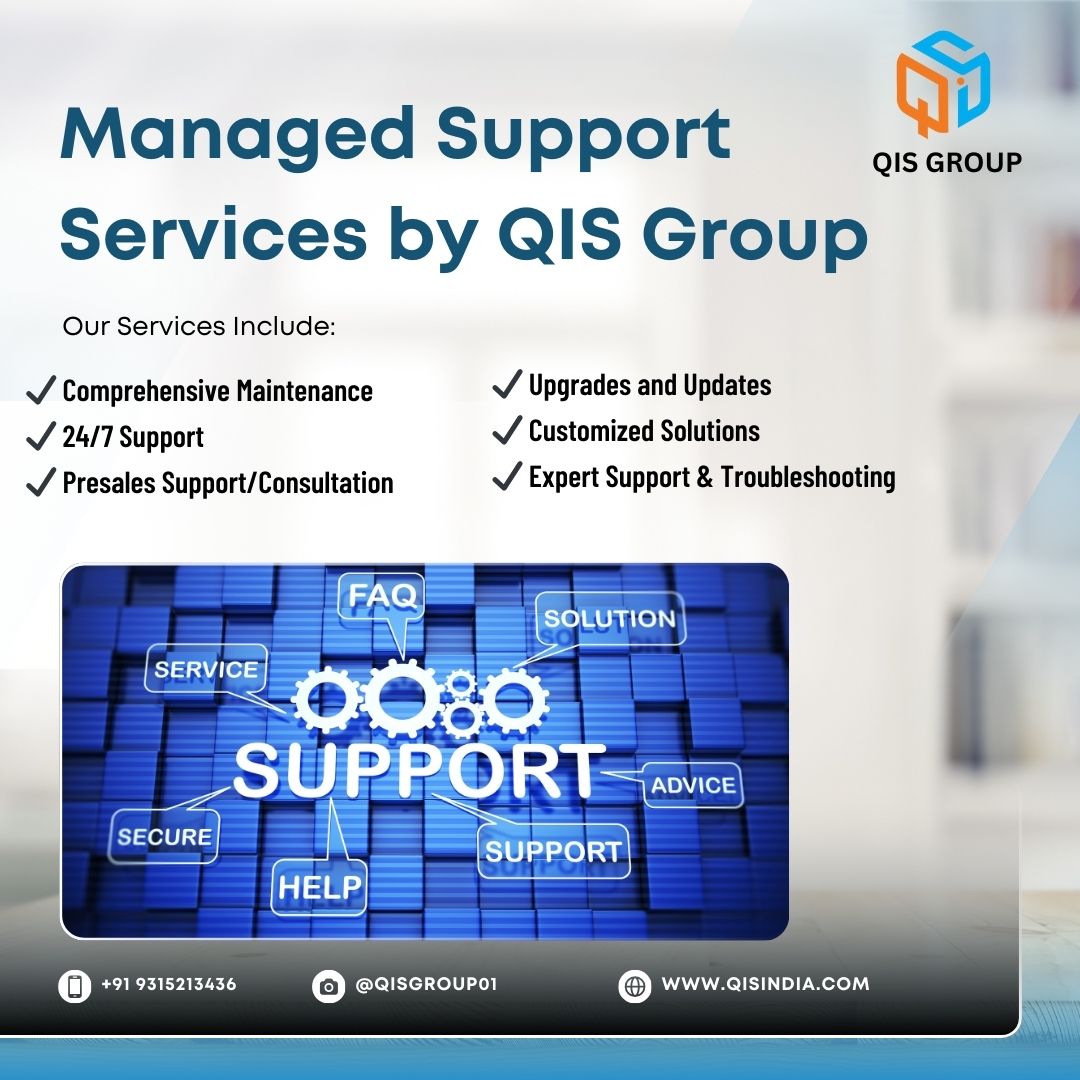 QIS GROUP

Managed Support Services by QIS Group

Our Services Include:

✓ Comprehensive Maintenance
✓ 24/7 Support
✓ Presales Support/Consultation

✓ Upgrades and Updates
✓ Customized Solutions
✓ Expert Support & Troubleshooting

FAQ
SOLUTION
SERVICE
SUPPORT
ADVICE
SECURE
SUPPORT
HELP

+91 9315213436
@QISGROUP01
WWW.QISINDIA.COM